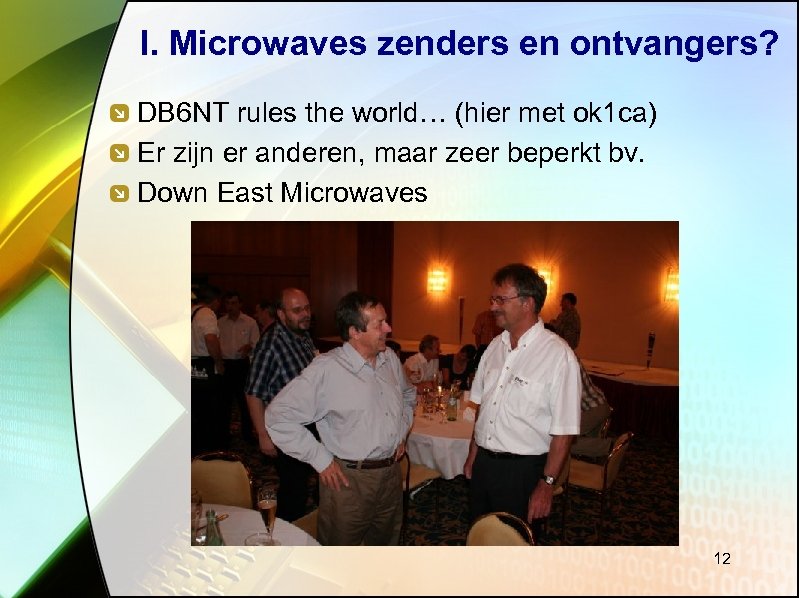 I. Microwaves zenders en ontvangers?

DB6NT rules the world… (hier met ok1ca)

Er zijn er anderen, maar zeer beperkt bv.

Down East Microwaves

12